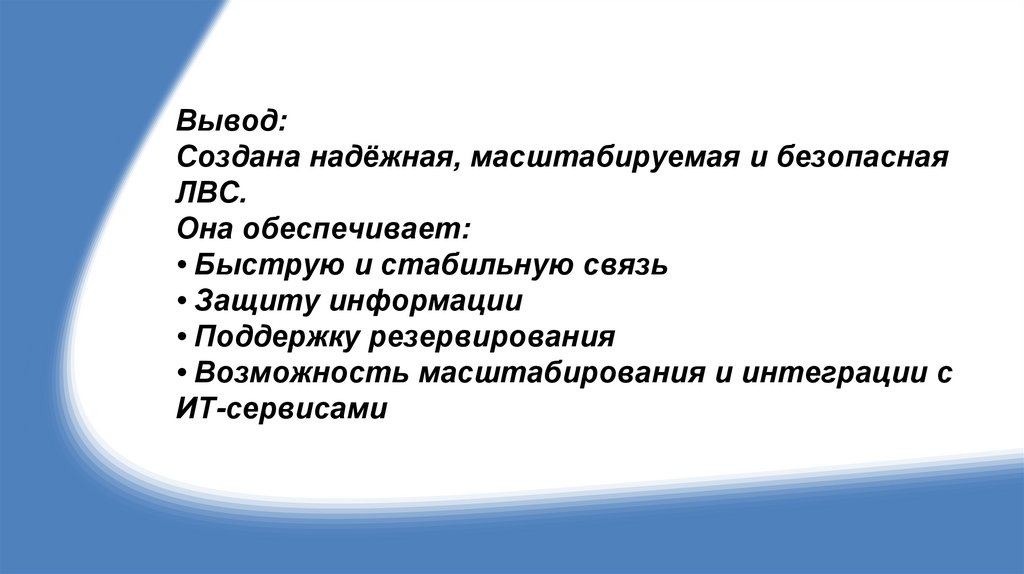 Вывод:
Создана надёжная, масштабируемая и безопасная ЛВС.
Она обеспечивает:
• Быструю и стабильную связь
• Защиту информации
• Поддержку резервирования
• Возможность масштабирования и интеграции с ИТ-сервисами